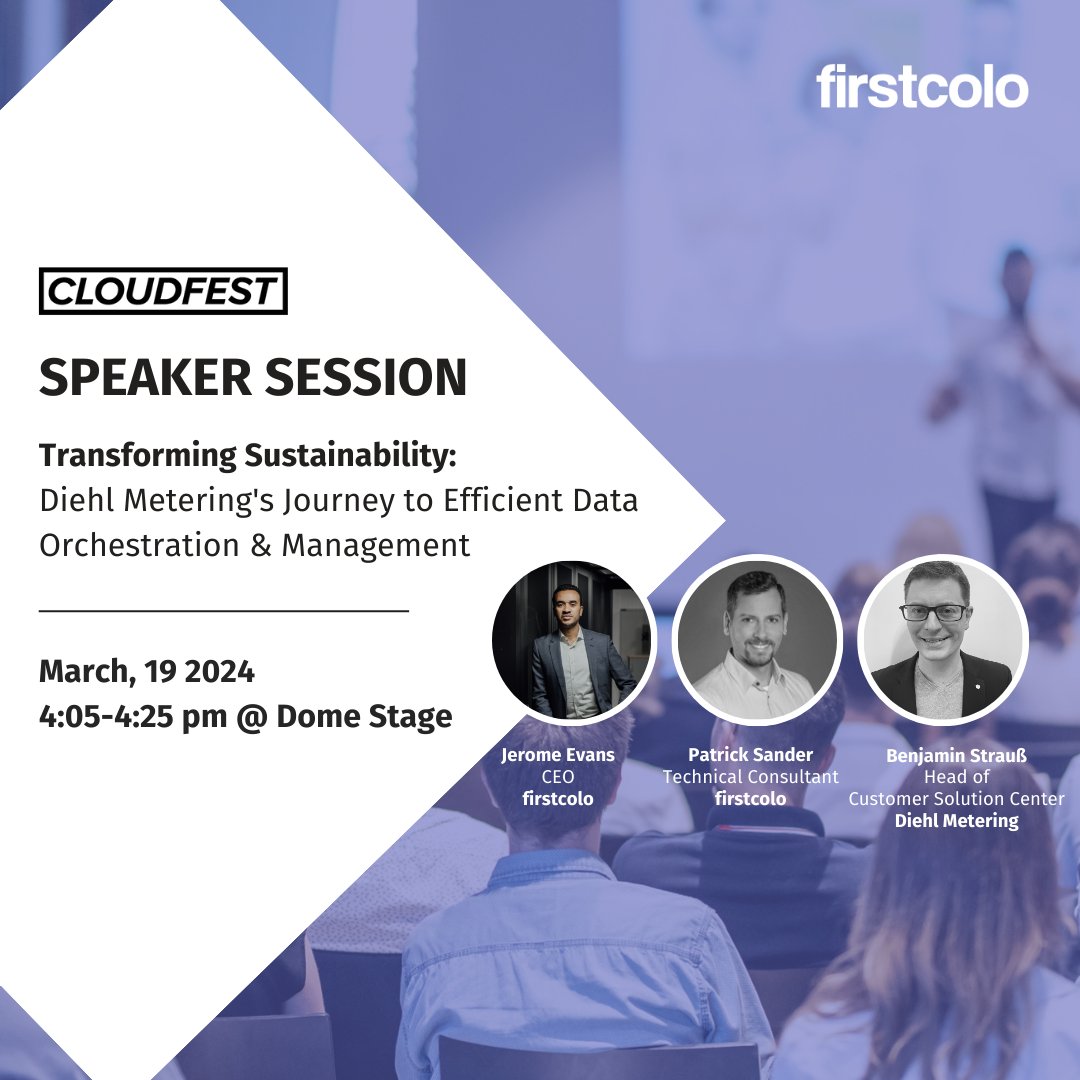 firstcolo

CLOUDFEST

SPEAKER SESSION

Transforming Sustainability:
Diehl Metering's Journey to Efficient Data Orchestration & Management

March, 19 2024
4:05-4:25 pm @ Dome Stage

Jerome Evans
CEO
firstcolo

Patrick Sander
Technical Consultant
firstcolo

Benjamin Strauß
Head of
Customer Solution Center
Diehl Metering